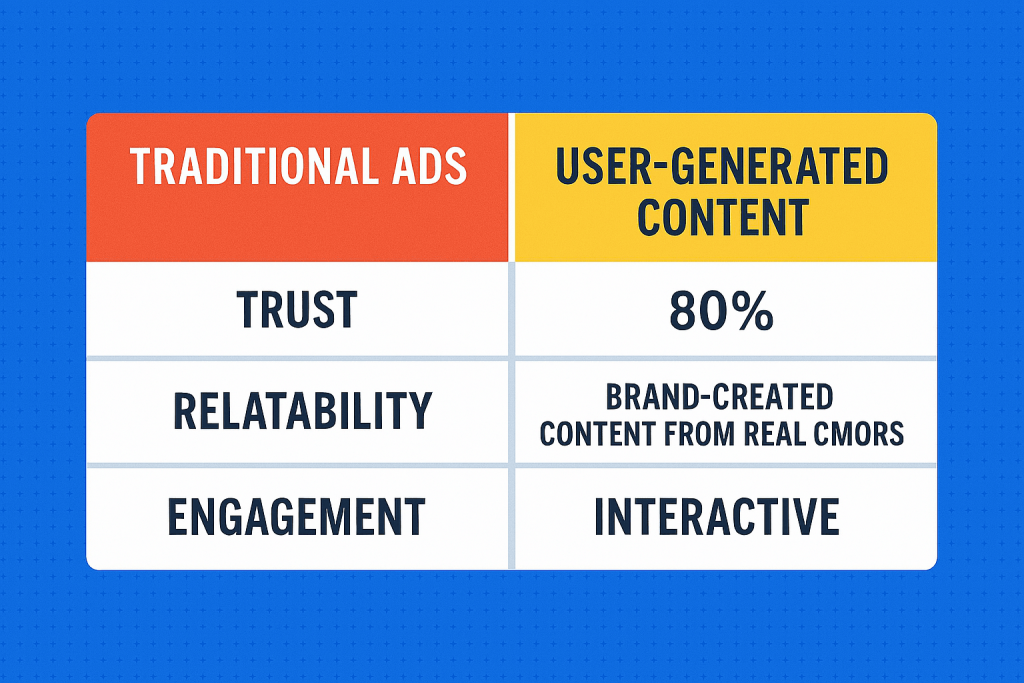 | TRADITIONAL ADS | USER-GENERATED CONTENT |
|---|---|
| TRUST | 80% |
| RELATABILITY | BRAND-CREATED CONTENT FROM REAL CMORS |
| ENGAGEMENT | INTERACTIVE |